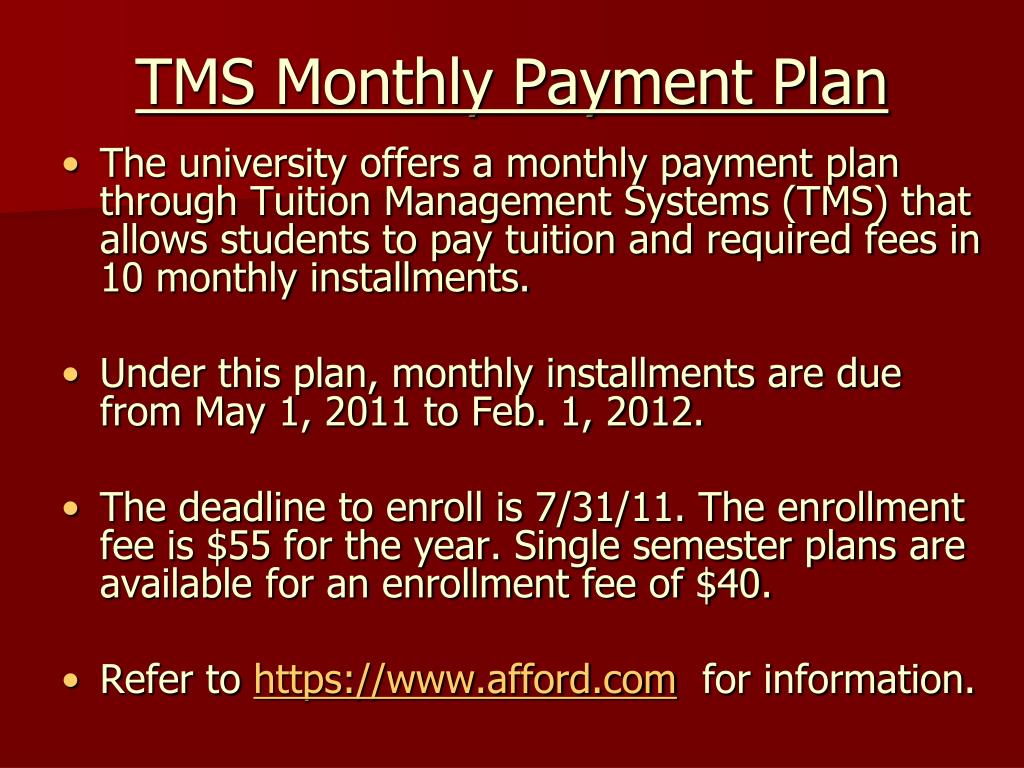 TMS Monthly Payment Plan

• The university offers a monthly payment plan through Tuition Management Systems (TMS) that allows students to pay tuition and required fees in 10 monthly installments.

• Under this plan, monthly installments are due from May 1, 2011 to Feb. 1, 2012.

• The deadline to enroll is 7/31/11. The enrollment fee is \$55 for the year. Single semester plans are available for an enrollment fee of \$40.

• Refer to https://www.afford.com for information.